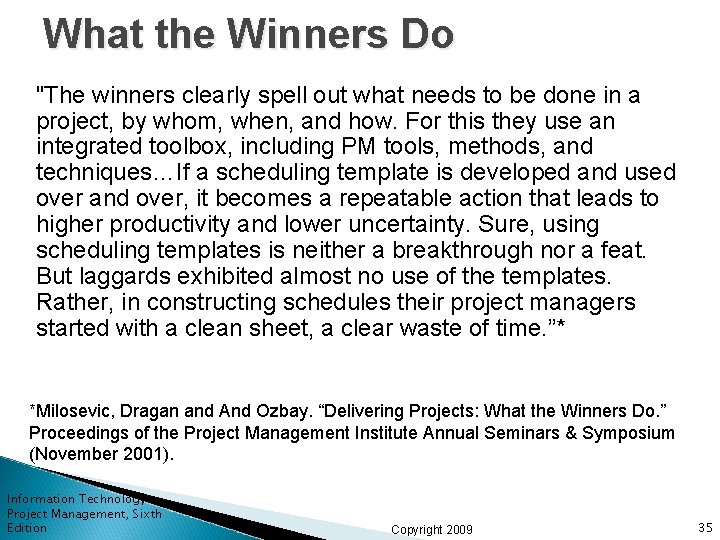 What the Winners Do

"The winners clearly spell out what needs to be done in a project, by whom, when, and how. For this they use an integrated toolbox, including PM tools, methods, and techniques…If a scheduling template is developed and used over and over, it becomes a repeatable action that leads to higher productivity and lower uncertainty. Sure, using scheduling templates is neither a breakthrough nor a feat. But laggards exhibited almost no use of the templates. Rather, in constructing schedules their project managers started with a clean sheet, a clear waste of time."*

*Milosevic, Dragan and And Ozbay. "Delivering Projects: What the Winners Do." Proceedings of the Project Management Institute Annual Seminars & Symposium (November 2001).

Information Technology Project Management, Sixth Edition

Copyright 2009

35